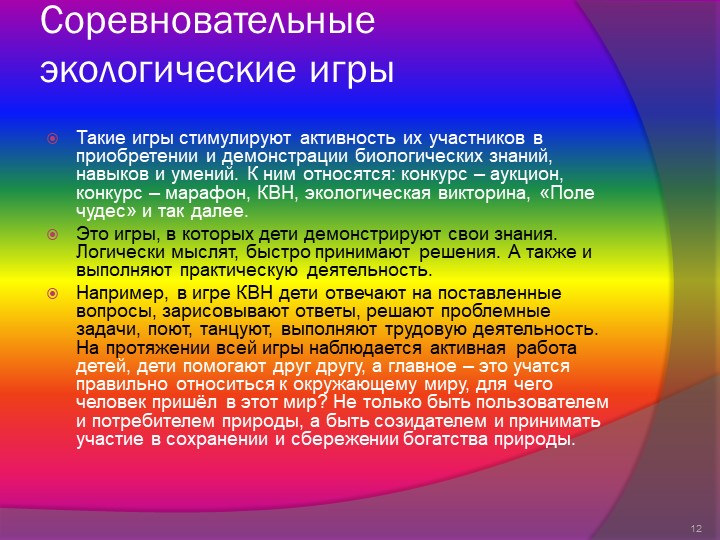 Соревновательные экологические игры

Такие игры стимулируют активность их участников в приобретении и демонстрации биологических знаний, навыков и умений. К ним относятся: конкурс – аукцион, конкурс – марафон, КВН, экологическая викторина, «Поле чудес» и так далее.

Это игры, в которых дети демонстрируют свои знания. Логически мыслят, быстро принимают решения. А также и выполняют практическую деятельность.

Например, в игре КВН дети отвечают на поставленные вопросы, зарисовывают ответы, решают проблемные задачи, поют, танцуют, выполняют трудовую деятельность. На протяжении всей игры наблюдается активная работа детей, дети помогают друг другу, а главное – это учатся правильно относиться к окружающему миру, для чего человек пришёл в этот мир? Не только быть пользователем и потребителем природы, а быть созидателем и принимать участие в сохранении и сбережении богатства природы.

12